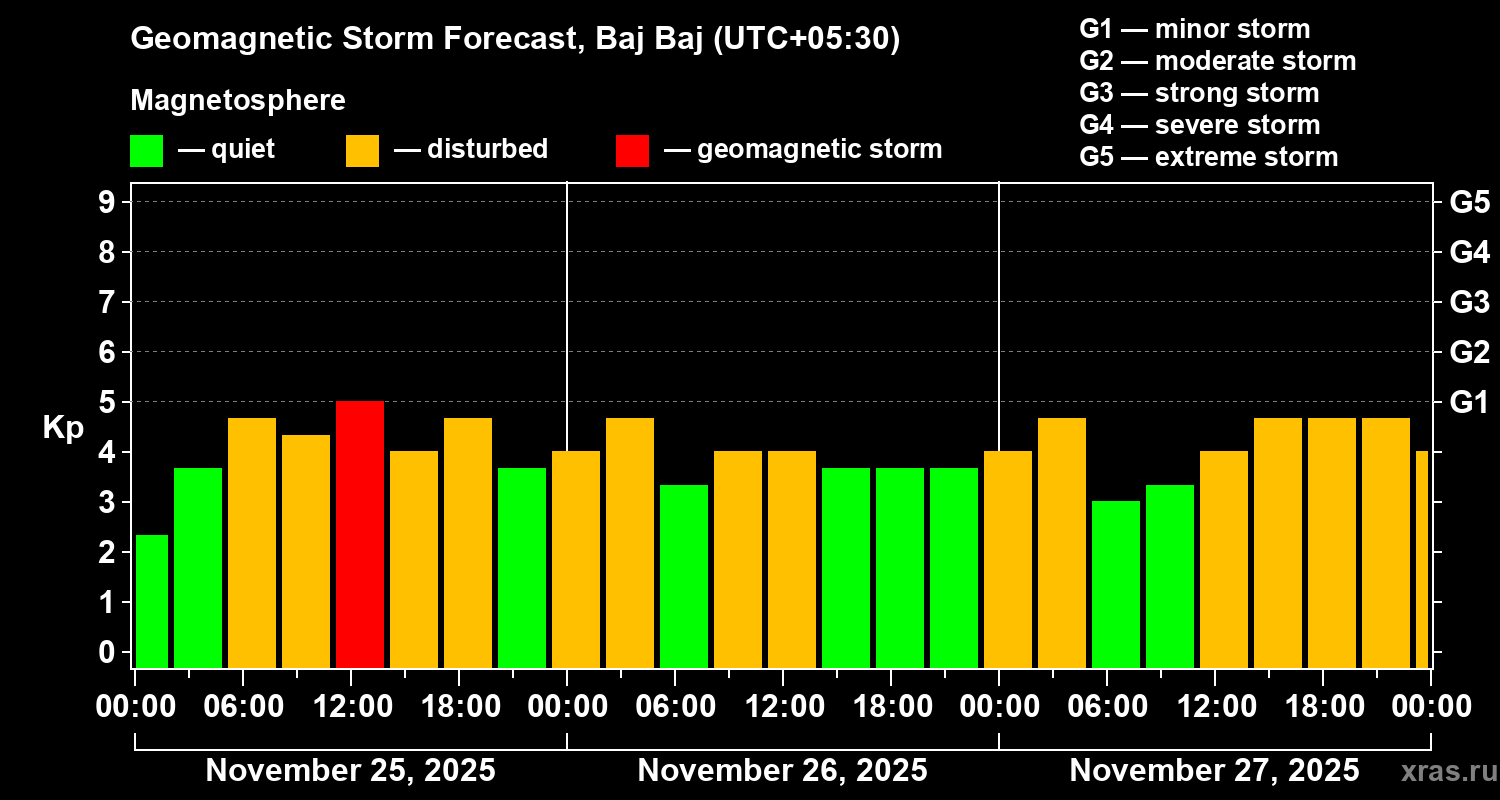 Geomagnetic Storm Forecast, Baj Baj (UTC+05:30)

Magnetosphere

— quiet — disturbed — geomagnetic storm

G1 — minor storm
G2 — moderate storm
G3 — strong storm
G4 — severe storm
G5 — extreme storm

Kp

9 8 7 6 5 4 3 2 1 0

G5 G4 G3 G2 G1

00:00 06:00 12:00 18:00 00:00 06:00 12:00 18:00 00:00 06:00 12:00 18:00 00:00

November 25, 2025 November 26, 2025 November 27, 2025

xras.ru